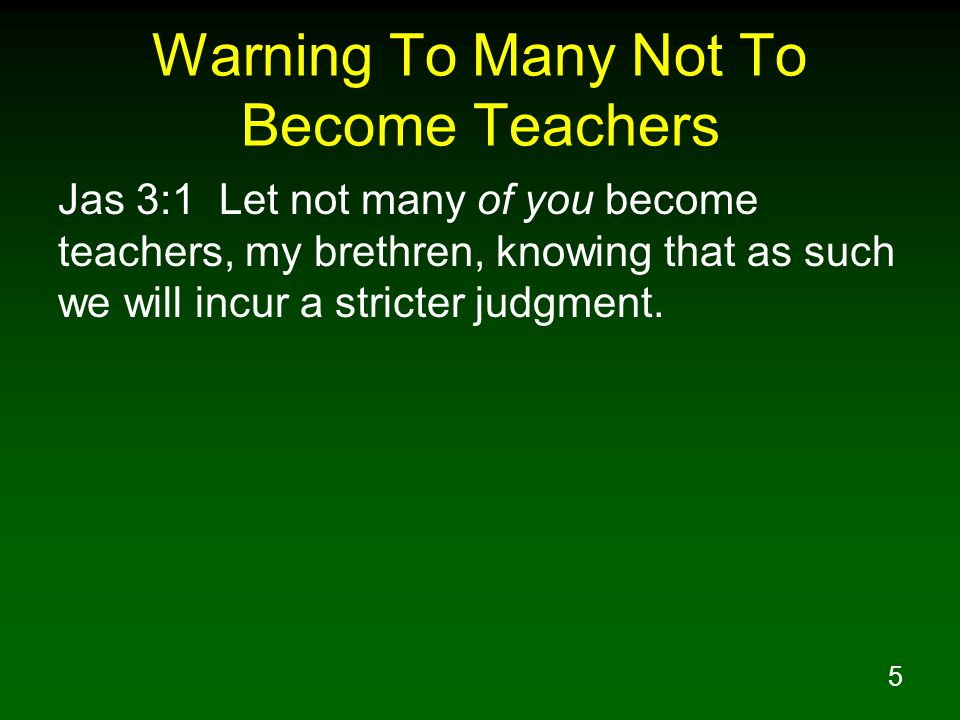 Warning To Many Not To Become Teachers

Jas 3:1 Let not many of you become teachers, my brethren, knowing that as such we will incur a stricter judgment.

5